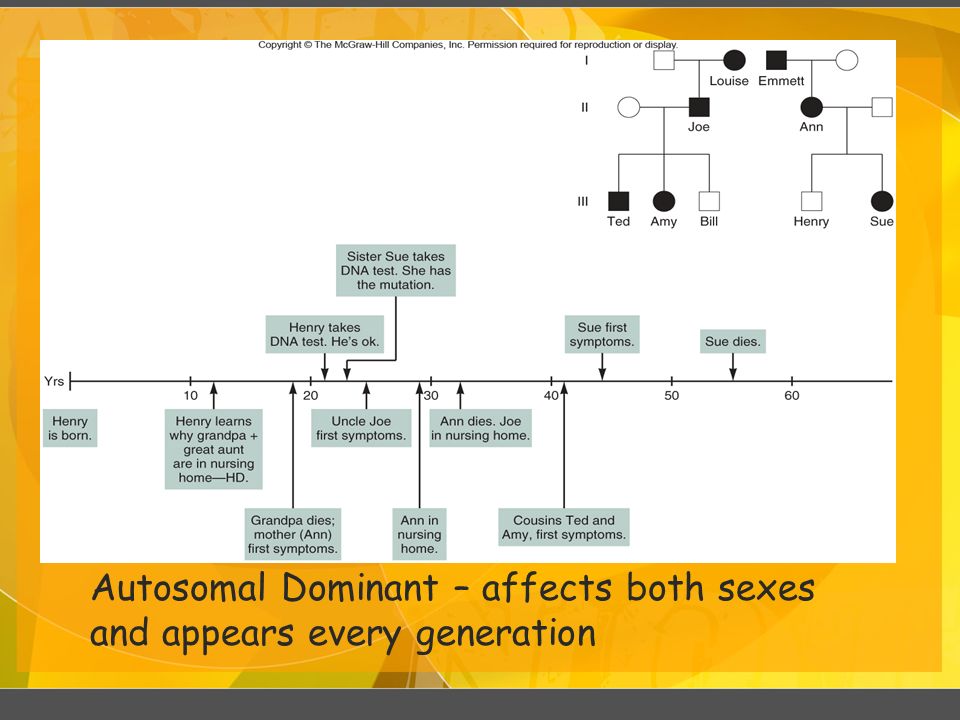 Copyright © The McGraw-Hill Companies, Inc. Permission required for reproduction or display.

I
Louise
Emmett

II
Joe
Ann

III
Ted
Amy
Bill
Henry
Sue

Sister Sue takes DNA test. She has the mutation.

Henry takes DNA test. He's ok.

Sue first symptoms.

Sue dies.

Yrs
10
20
30
40
50
60

Henry is born.

Henry learns why grandpa + great aunt are in nursing home—HD.

Uncle Joe first symptoms.

Ann dies. Joe in nursing home.

Grandpa dies; mother (Ann) first symptoms.

Ann in nursing home.

Cousins Ted and Amy, first symptoms.

Autosomal Dominant – affects both sexes and appears every generation